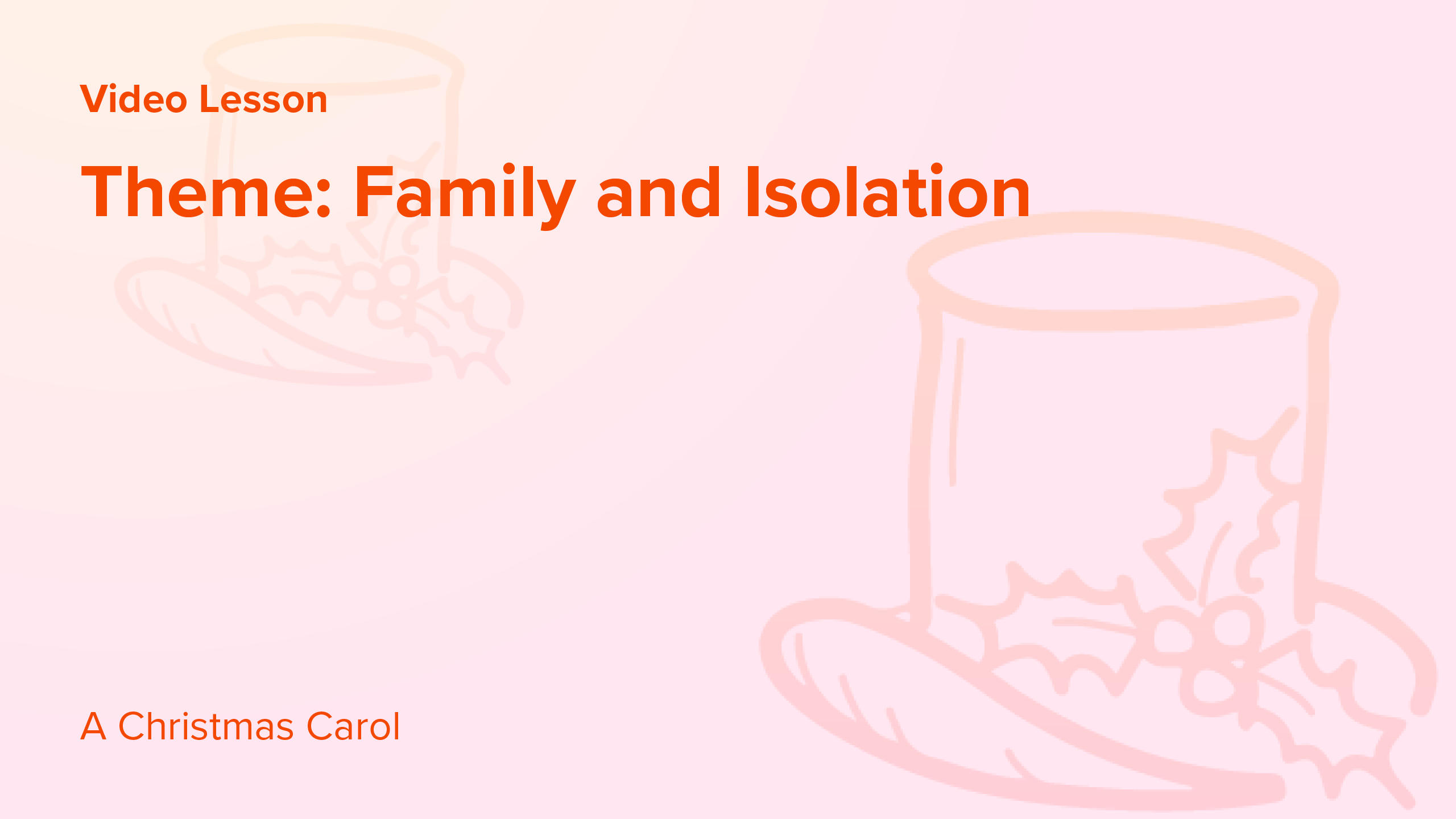 Video Lesson

Theme: Family and Isolation

A Christmas Carol